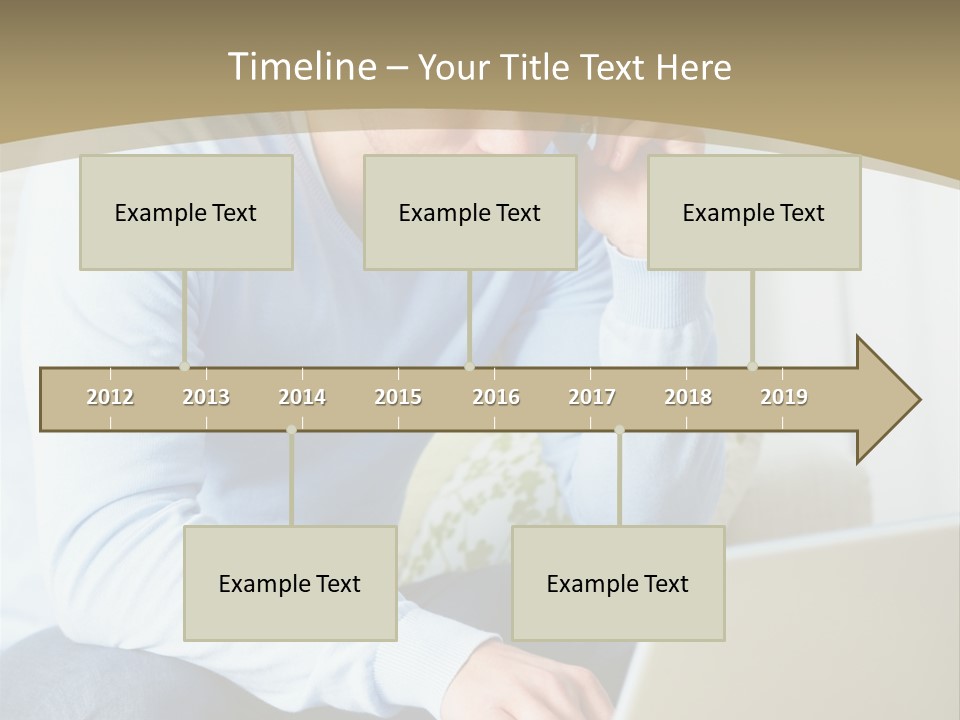 Timeline – Your Title Text Here

Example Text

Example Text

Example Text

2012 2013 2014 2015 2016 2017 2018 2019

Example Text

Example Text